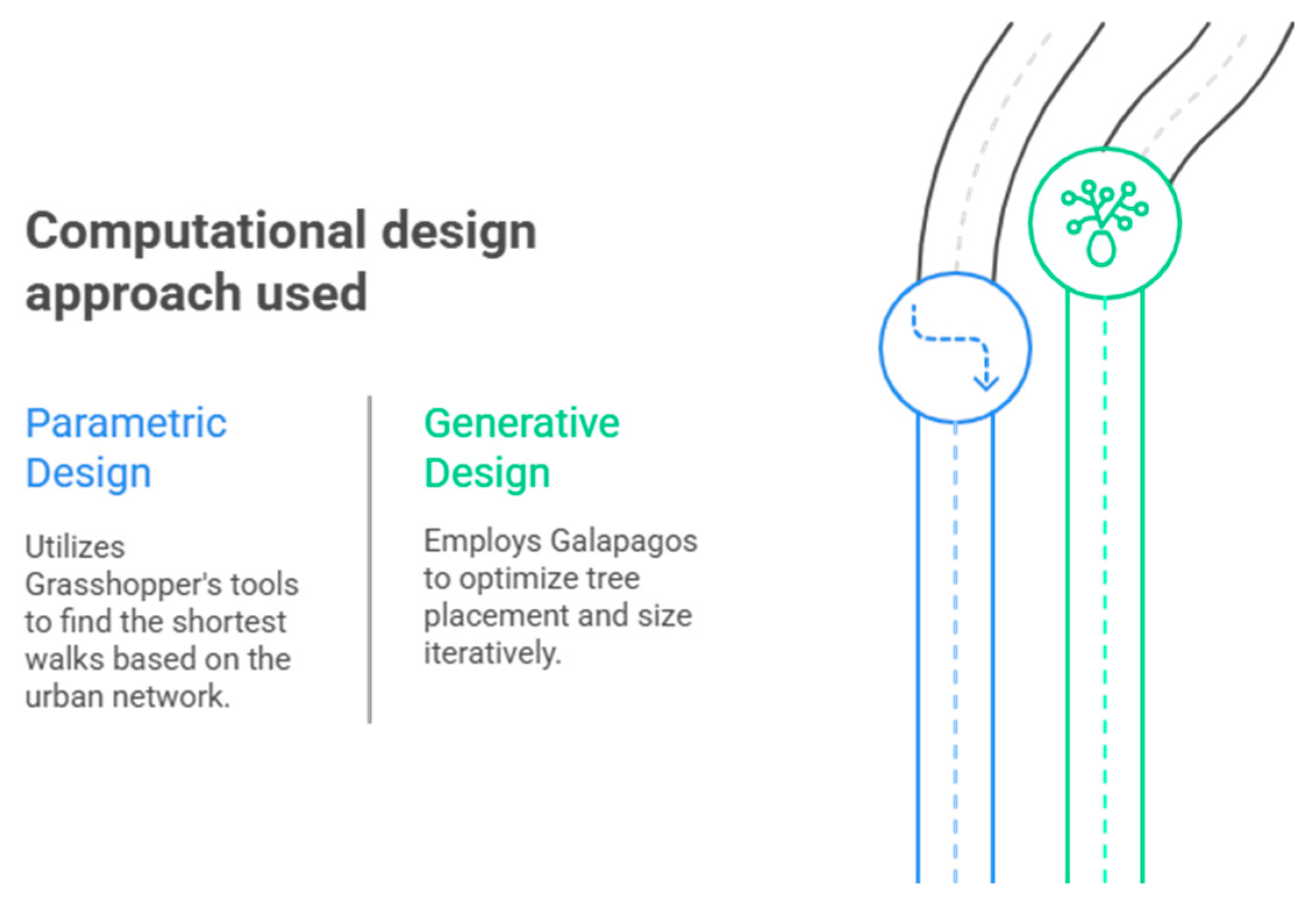 Computational design approach used

Parametric Design

Utilizes Grasshopper's tools to find the shortest walks based on the urban network.

Generative Design

Employs Galapagos to optimize tree placement and size iteratively.